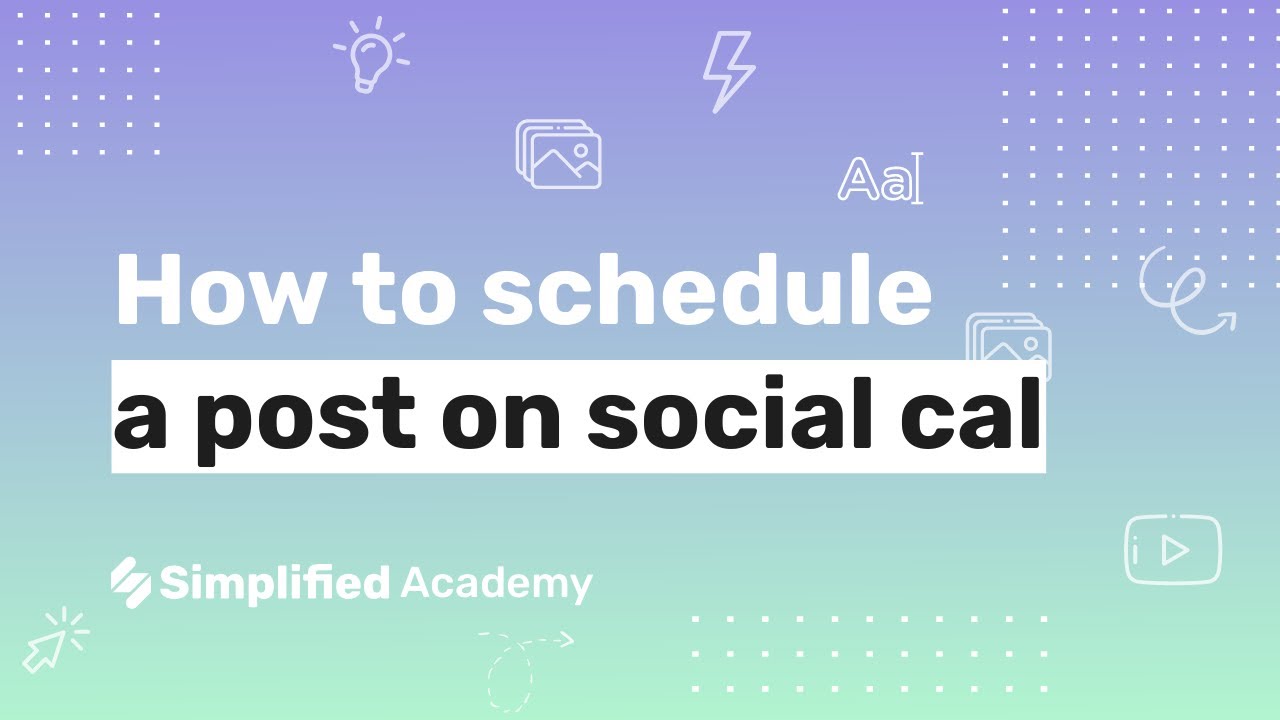 Aa

How to schedule
a post on social cal

Simplified Academy